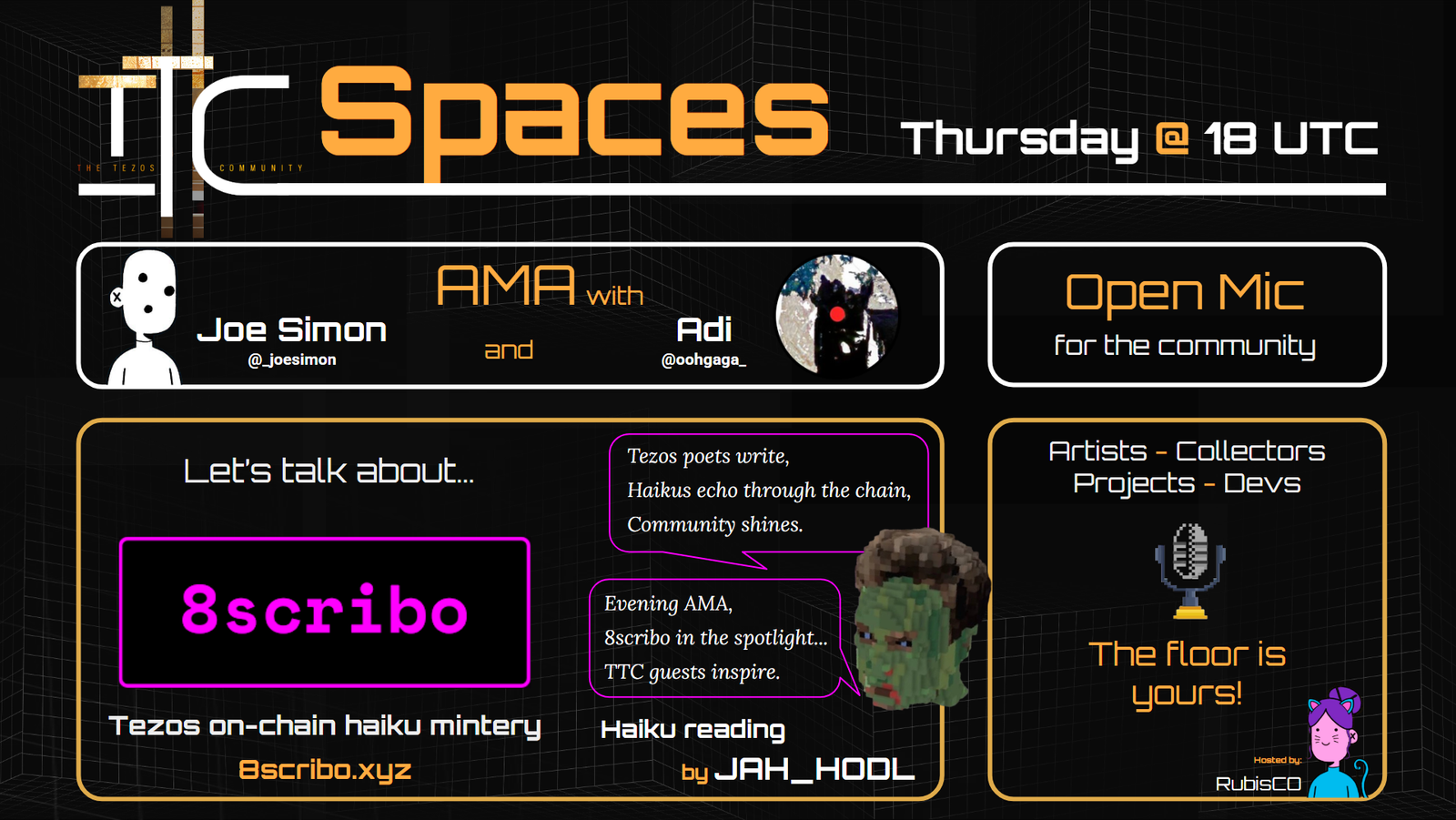 TTC
THE TEZOS COMMUNITY

Spaces

Thursday @ 18 UTC

AMA with

Joe Simon
@_joesimon

and

Adi
@oohgaga_

Open Mic
for the community

Let's talk about...

8scribo

Tezos on-chain haiku mintery

8scribo.xyz

Tezos poets write,
Haikus echo through the chain,
Community shines.

Evening AMA,
8scribo in the spotlight...
TTC guests inspire.

Haiku reading
by JAH_HODL

Artists - Collectors
Projects - Devs

The floor is yours!

Hosted by:
RubisCO